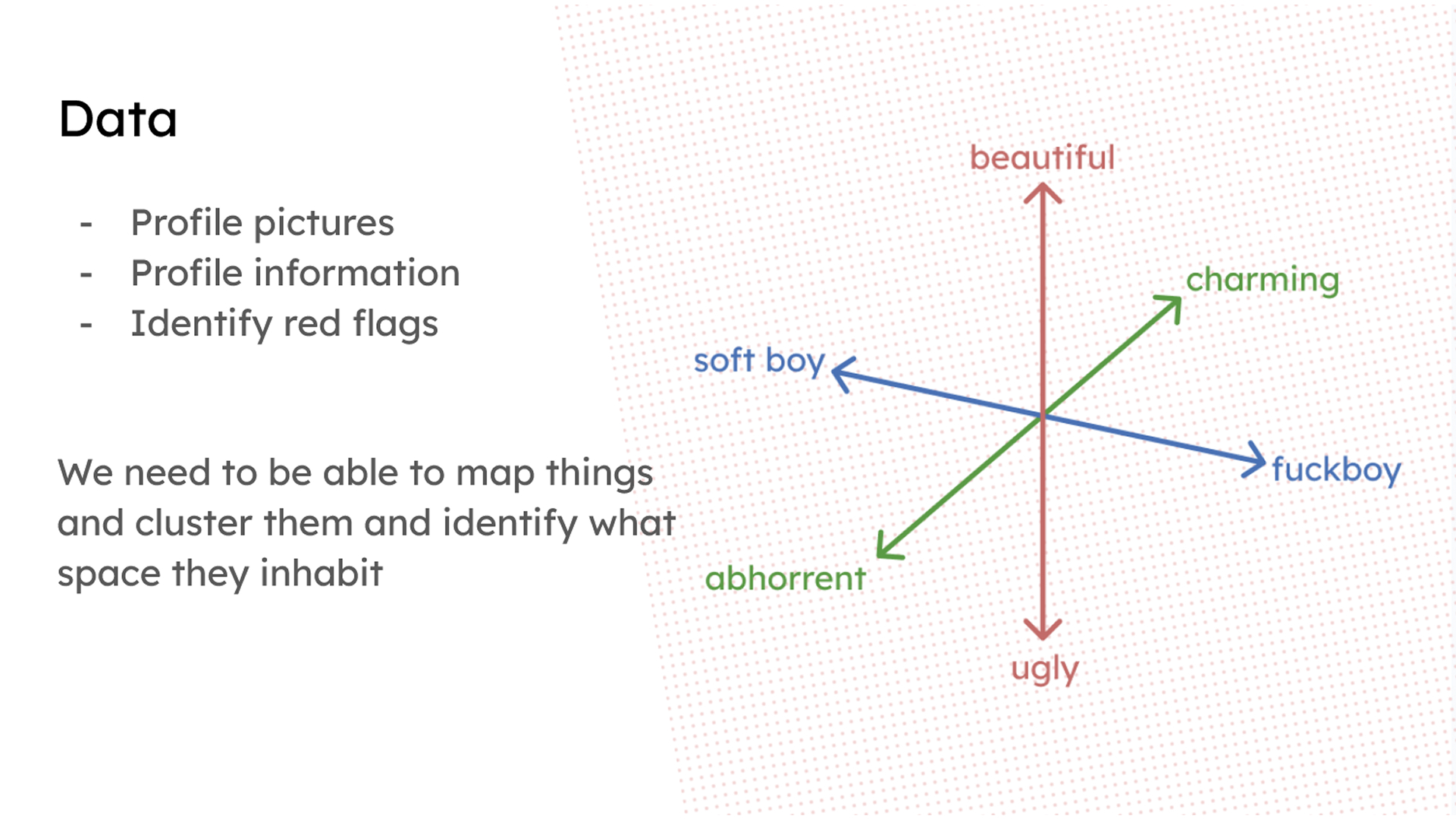 Data

- Profile pictures
- Profile information
- Identify red flags

We need to be able to map things and cluster them and identify what space they inhabit

beautiful

charming

soft boy

fuckboy

abhorrent

ugly